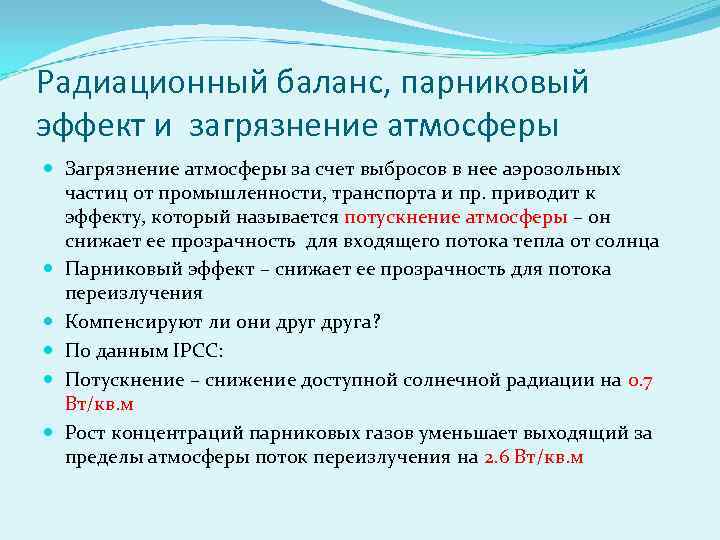 Радиационный баланс, парниковый эффект и загрязнение атмосферы

Загрязнение атмосферы за счет выбросов в нее аэрозольных частиц от промышленности, транспорта и пр. приводит к эффекту, который называется потускнение атмосферы – он снижает ее прозрачность для входящего потока тепла от солнца

Парниковый эффект – снижает ее прозрачность для потока переизлучения

Компенсируют ли они друг друга?

По данным IPCC:

Потускнение – снижение доступной солнечной радиации на 0.7 Вт/кв.м

Рост концентраций парниковых газов уменьшает выходящий за пределы атмосферы поток переизлучения на 2.6 Вт/кв.м